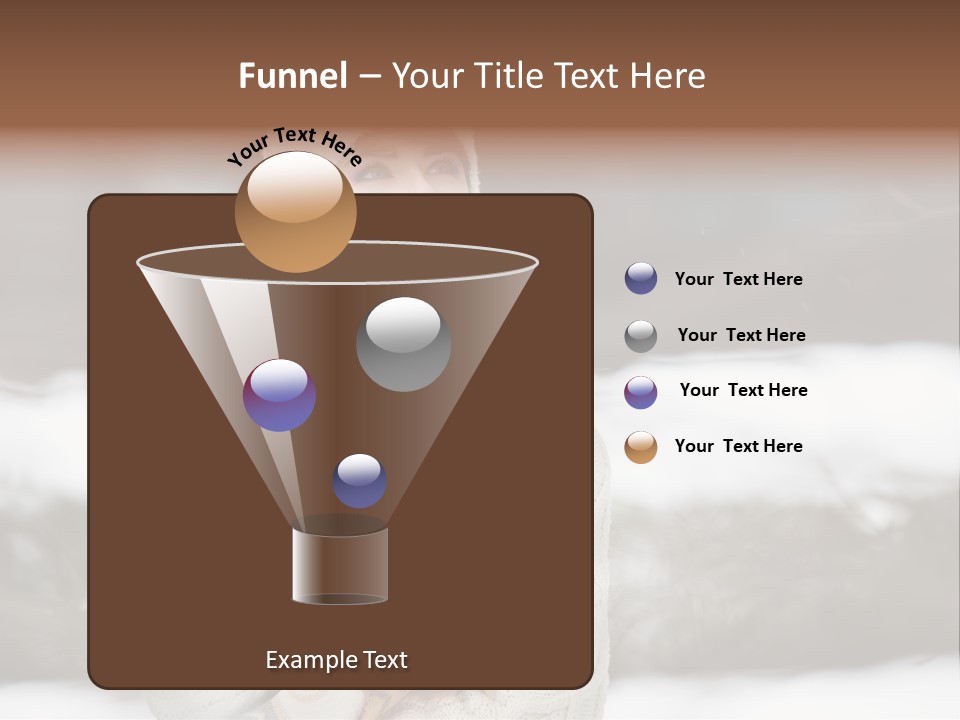 Funnel – Your Title Text Here

Your Text Here

Your Text Here

Your Text Here

Your Text Here

Your Text Here

Example Text